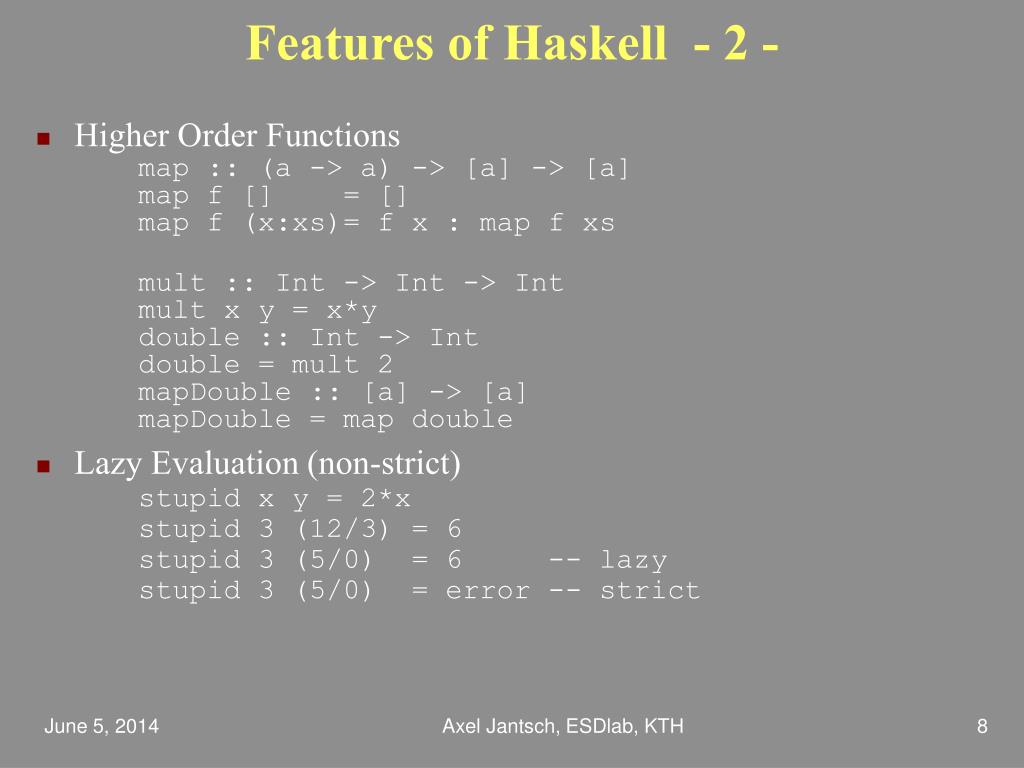 Features of Haskell - 2 -

Higher Order Functions
map :: (a -> a) -> [a] -> [a]
map f [] = []
map f (x:xs)= f x : map f xs

mult :: Int -> Int -> Int
mult x y = x*y
double :: Int -> Int
double = mult 2
mapDouble :: [a] -> [a]
mapDouble = map double

Lazy Evaluation (non-strict)
stupid x y = 2*x
stupid 3 (12/3) = 6
stupid 3 (5/0) = 6 -- lazy
stupid 3 (5/0) = error -- strict

June 5, 2014
Axel Jantsch, ESDlab, KTH
8